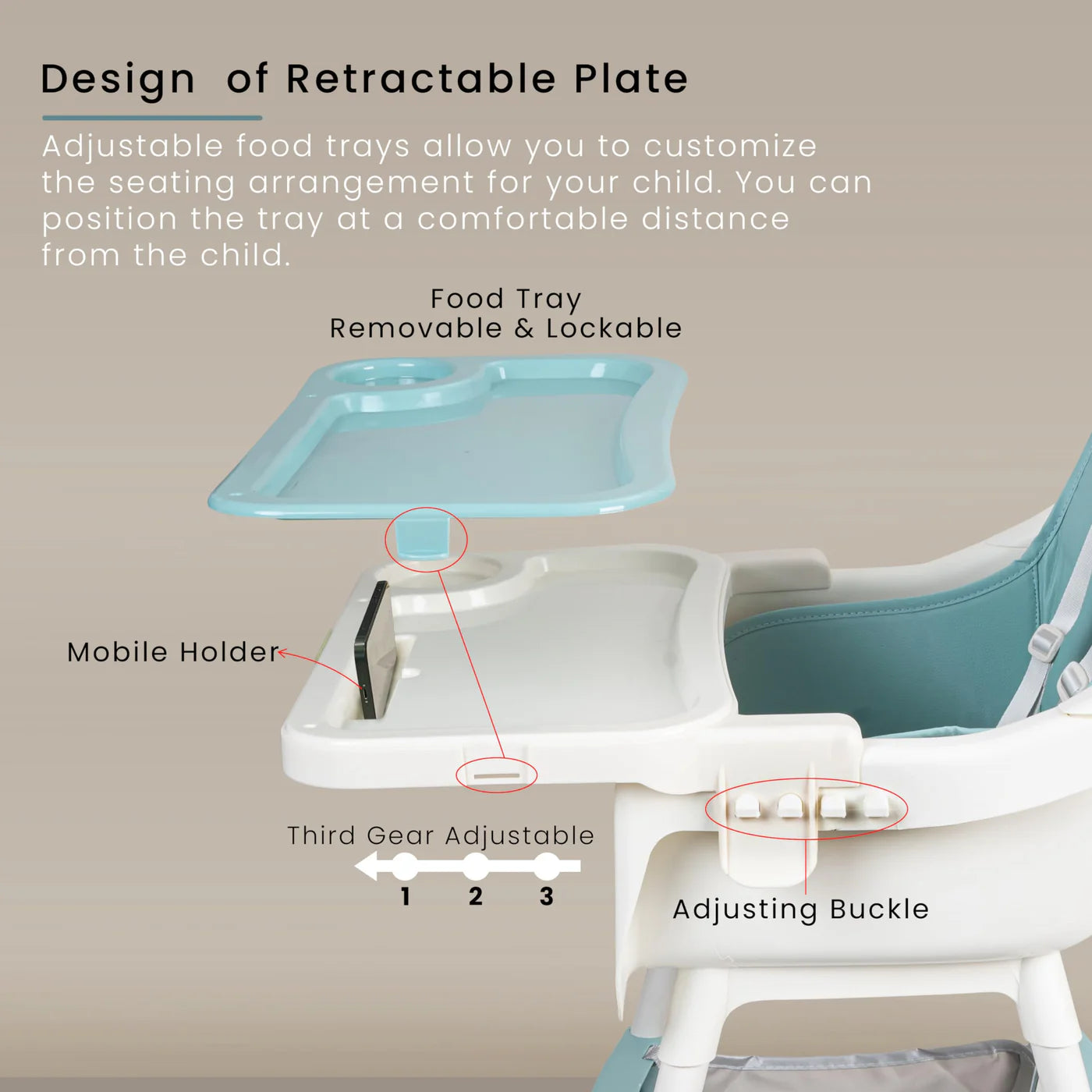 Design of Retractable Plate

Adjustable food trays allow you to customize the seating arrangement for your child. You can position the tray at a comfortable distance from the child.

Food Tray
Removable & Lockable

Mobile Holder

Third Gear Adjustable

1 2 3

Adjusting Buckle